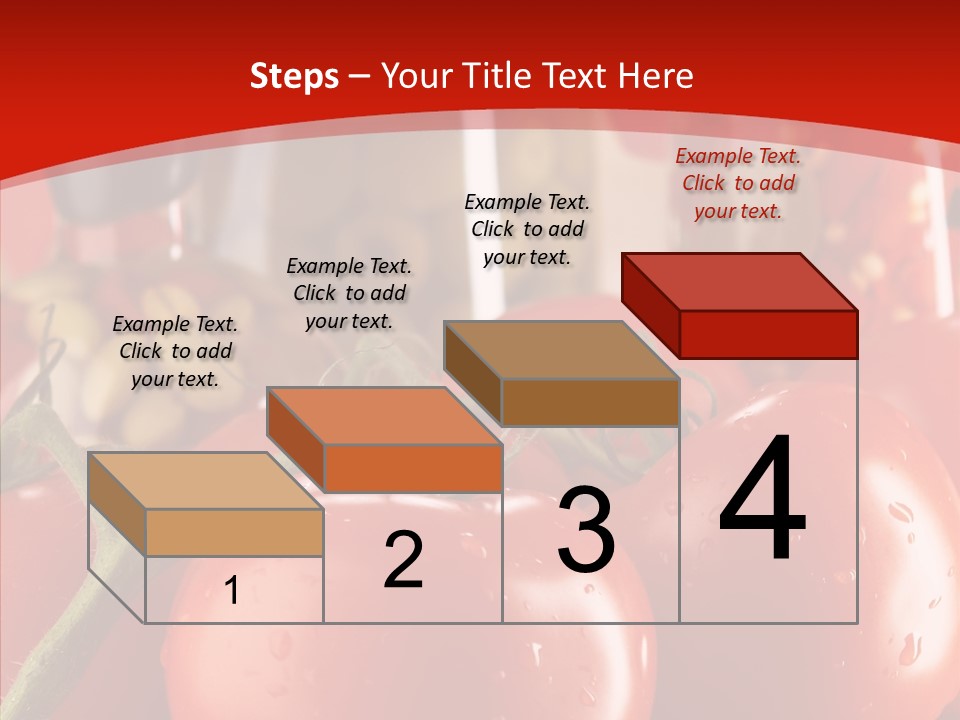 Steps – Your Title Text Here

Example Text. Click to add your text.

Example Text. Click to add your text.

Example Text. Click to add your text.

Example Text. Click to add your text.

1

2

3

4